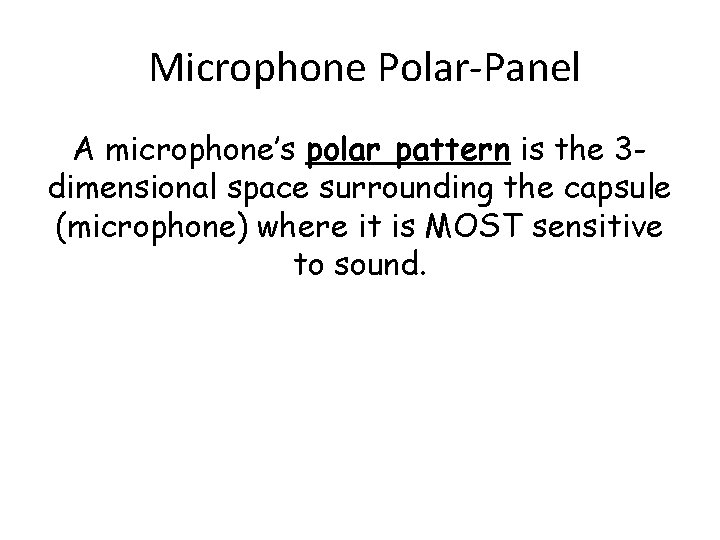 Microphone Polar-Panel

A microphone's polar pattern is the 3-dimensional space surrounding the capsule (microphone) where it is MOST sensitive to sound.